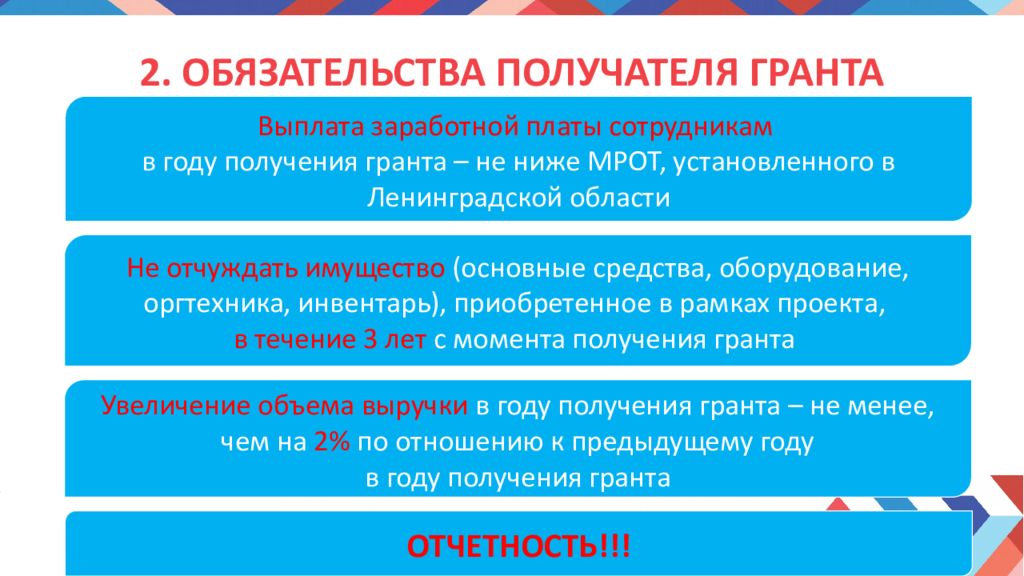 2. ОБЯЗАТЕЛЬСТВА ПОЛУЧАТЕЛЯ ГРАНТА

Выплата заработной платы сотрудникам
в году получения гранта – не ниже МРОТ, установленного в Ленинградской области

Не отчуждать имущество (основные средства, оборудование, оргтехника, инвентарь), приобретенное в рамках проекта, в течение 3 лет с момента получения гранта

Увеличение объема выручки в году получения гранта – не менее, чем на 2% по отношению к предыдущему году в году получения гранта

ОТЧЕТНОСТЬ!!!